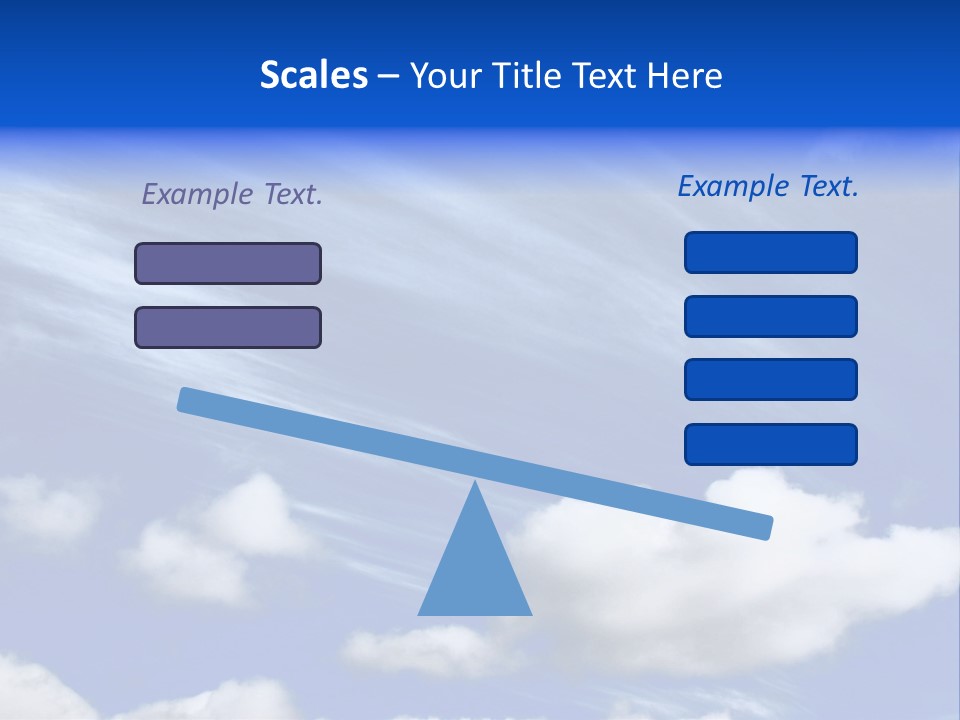 Scales – Your Title Text Here

Example Text.

Example Text.